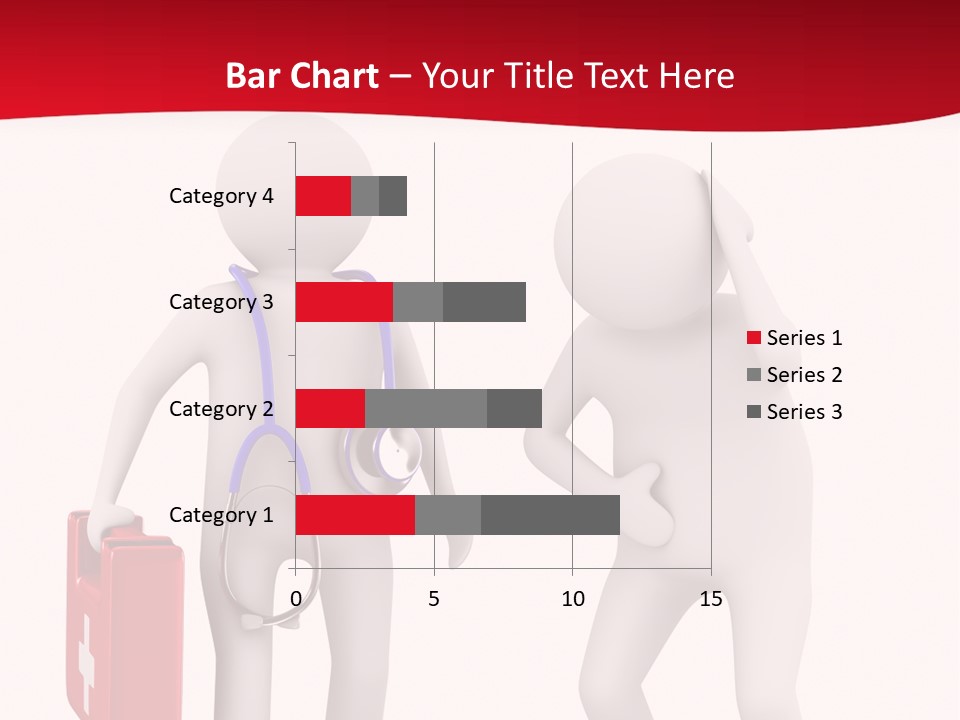 Bar Chart – Your Title Text Here

Category 4
Category 3
Category 2
Category 1

0
5
10
15

Series 1
Series 2
Series 3